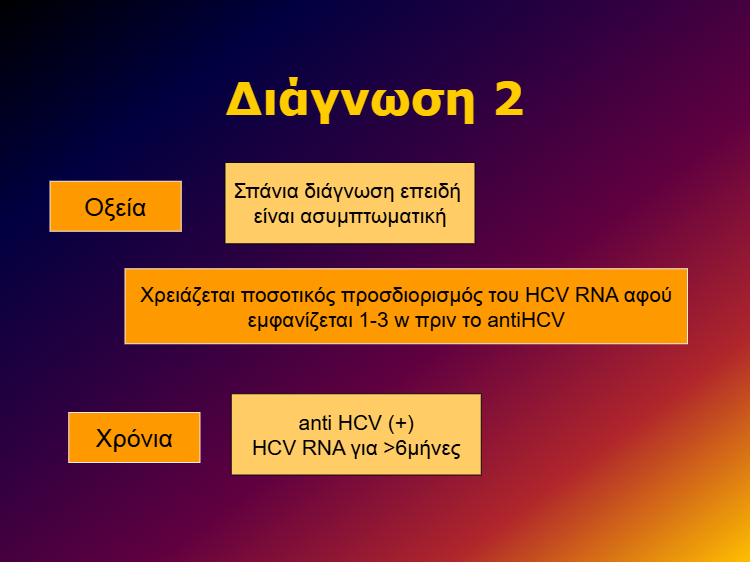 Διάγνωση 2

Οξεία

Σπάνια διάγνωση επειδή είναι ασυμπτωματική

Χρειάζεται ποσοτικός προσδιορισμός του HCV RNA αφού εμφανίζεται 1-3 w πριν το antiHCV

Χρόνια

anti HCV (+)
HCV RNA για >6μήνες